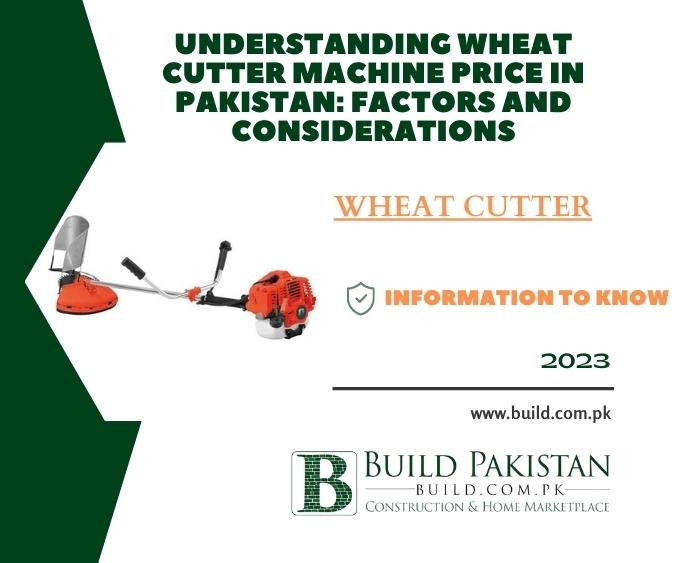 UNDERSTANDING WHEAT CUTTER MACHINE PRICE IN PAKISTAN: FACTORS AND CONSIDERATIONS

WHEAT CUTTER

INFORMATION TO KNOW

2023

www.build.com.pk

B BUILD PAKISTAN
BUILD.COM.PK
CONSTRUCTION & HOME MARKETPLACE